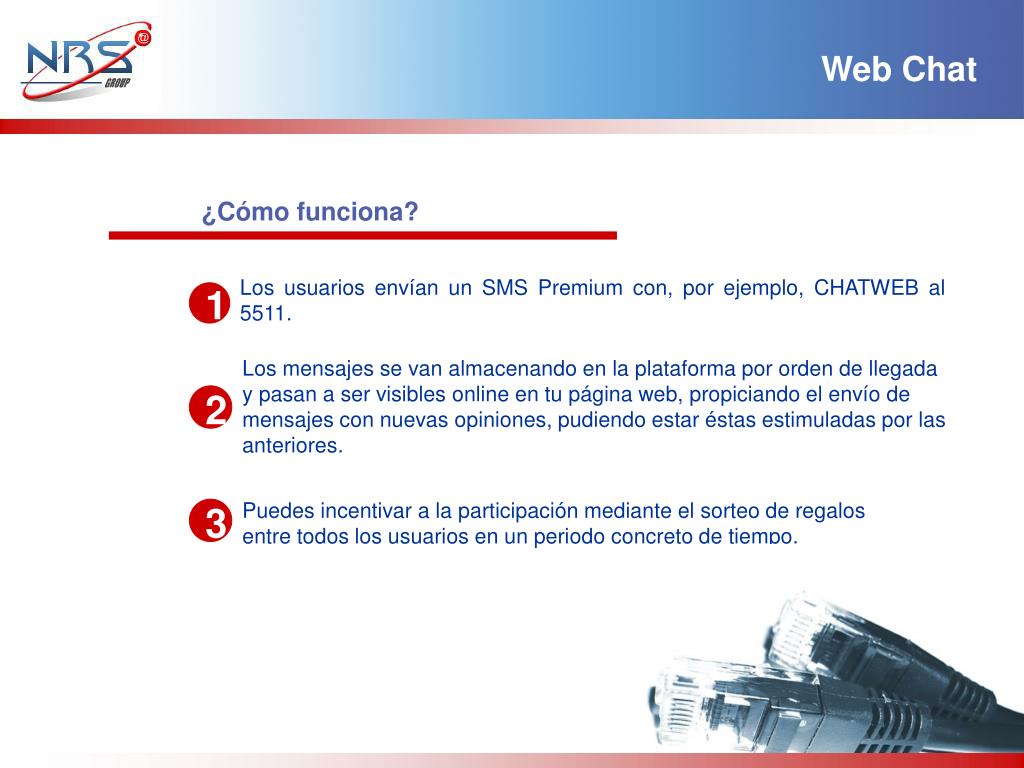 NRS
GROUP

Web Chat

¿Cómo funciona?

1 Los usuarios envían un SMS Premium con, por ejemplo, CHATWEB al 5511.

2 Los mensajes se van almacenando en la plataforma por orden de llegada y pasan a ser visibles online en tu página web, propiciando el envío de mensajes con nuevas opiniones, pudiendo estar éstas estimuladas por las anteriores.

3 Puedes incentivar a la participación mediante el sorteo de regalos entre todos los usuarios en un periodo concreto de tiempo.